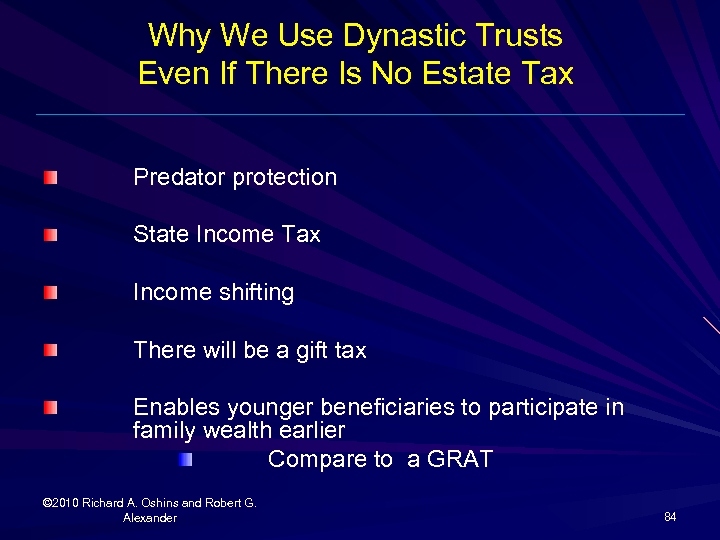 Why We Use Dynastic Trusts
Even If There Is No Estate Tax

Predator protection

State Income Tax

Income shifting

There will be a gift tax

Enables younger beneficiaries to participate in family wealth earlier

Compare to a GRAT

©2010 Richard A. Oshins and Robert G. Alexander

84